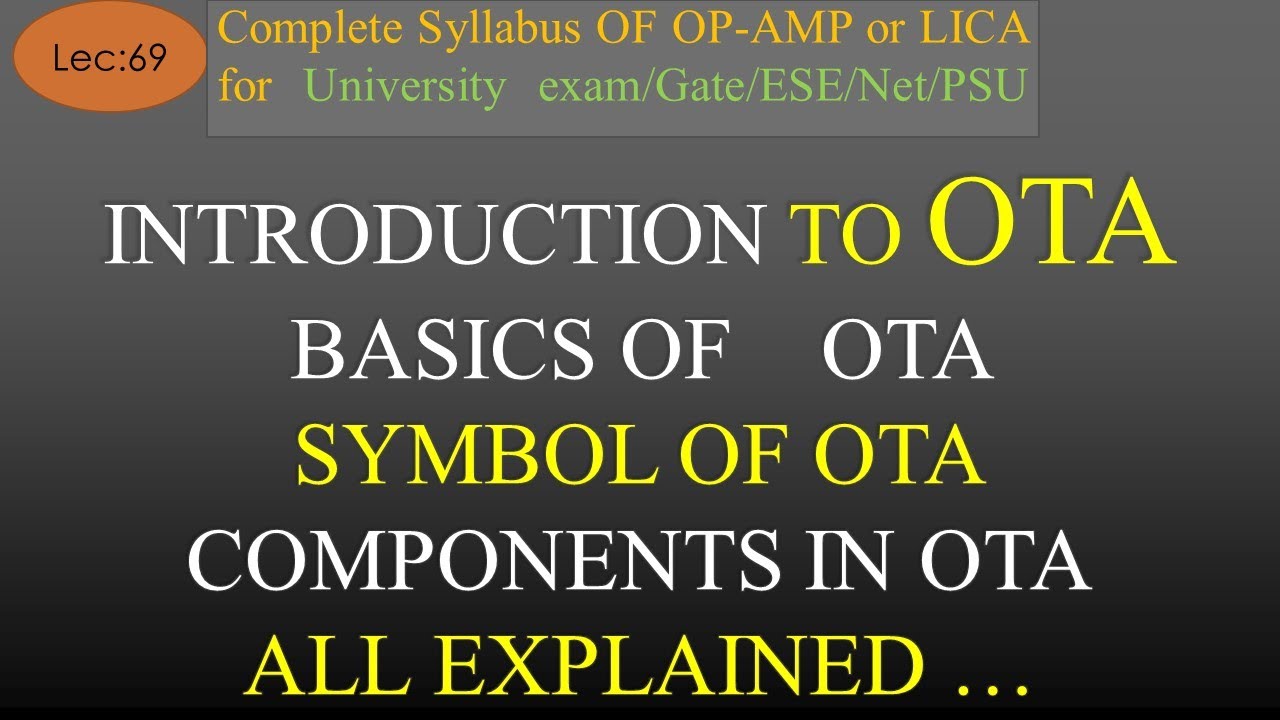 Lec:69

Complete Syllabus OF OP-AMP or LICA for University exam/Gate/ESE/Net/PSU

INTRODUCTION TO OTA

BASICS OF OTA

SYMBOL OF OTA

COMPONENTS IN OTA

ALL EXPLAINED …